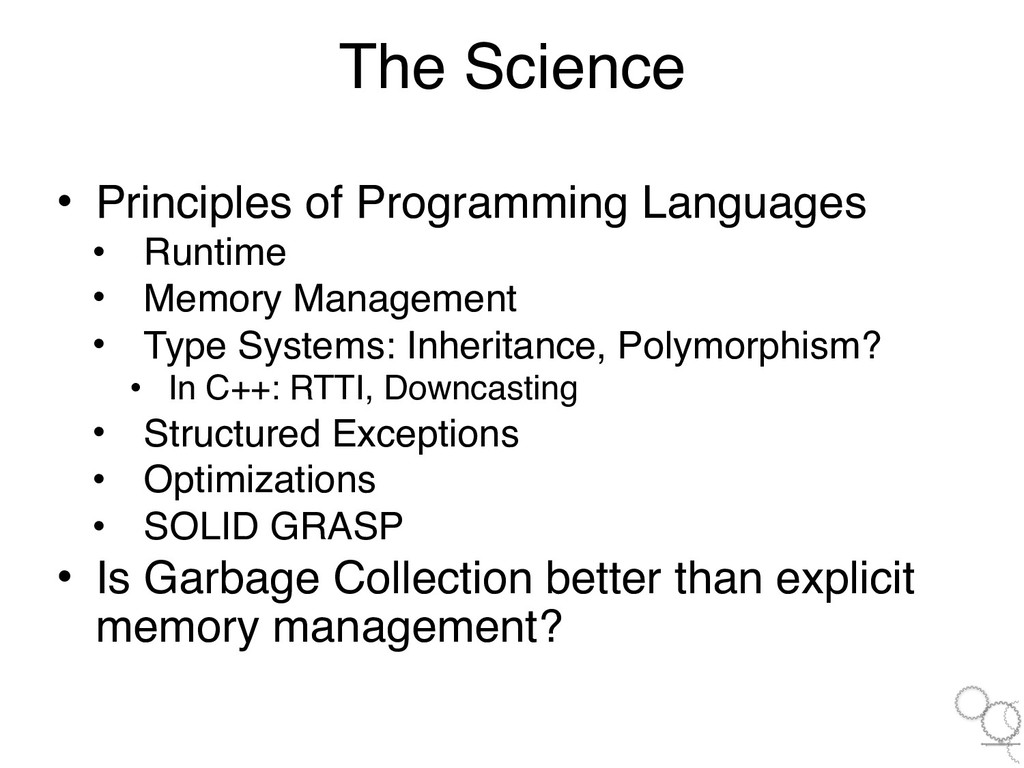 The Science

• Principles of Programming Languages
  • Runtime
  • Memory Management
  • Type Systems: Inheritance, Polymorphism?
    • In C++: RTTI, Downcasting
  • Structured Exceptions
  • Optimizations
  • SOLID GRASP
• Is Garbage Collection better than explicit memory management?